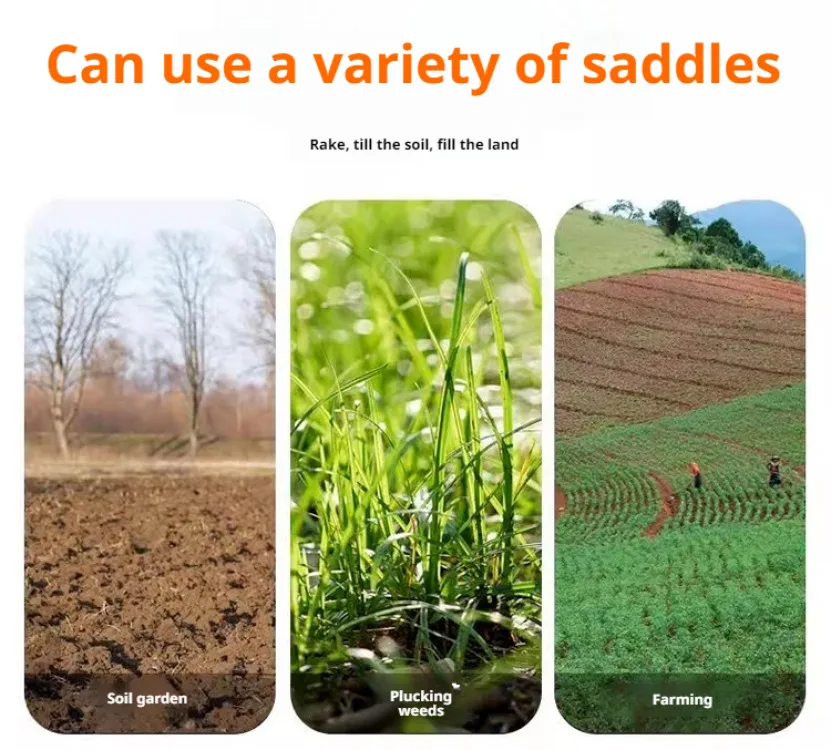 Can use a variety of saddles

Rake, till the soil, fill the land

Soil garden

Plucking weeds

Farming